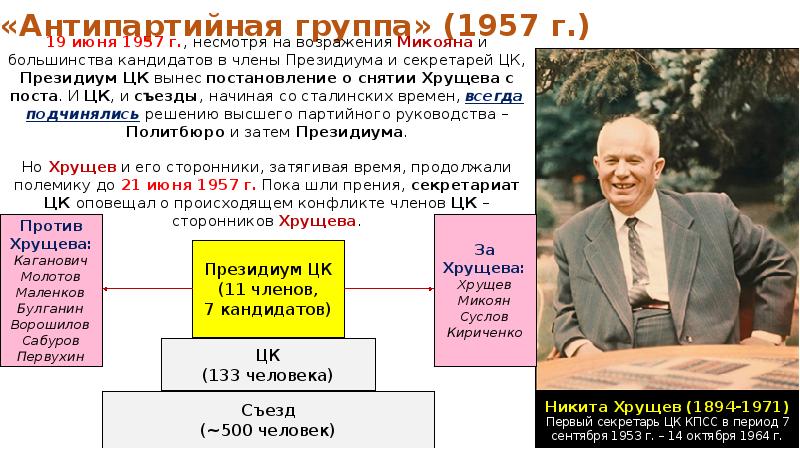 «Антипартийная группа» (1957 г.)

19 июня 1957 г., несмотря на возражения Микояна и большинства кандидатов в члены Президиума и секретарей ЦК, Президиум ЦК вынес постановление о снятии Хрущева с поста. И ЦК, и съезды, начиная со сталинских времен, всегда подчинялись решению высшего партийного руководства – Политбюро и затем Президиума.

Но Хрущев и его сторонники, затягивая время, продолжали полемику до 21 июня 1957 г. Пока шли прения, секретариат ЦК оповещал о происходящем конфликте членов ЦК – сторонников Хрущева.

Против Хрущева:
Каганович
Молотов
Маленков
Булганин
Ворошилов
Сабуров
Первухин

Президиум ЦК (11 членов, 7 кандидатов)

ЦК (133 человека)

Съезд (~500 человек)

За Хрущева:
Хрущев
Микоян
Суслов
Кириченко

Никита Хрущев (1894-1971)
Первый секретарь ЦК КПСС в период 7 сентября 1953 г. – 14 октября 1964 г.